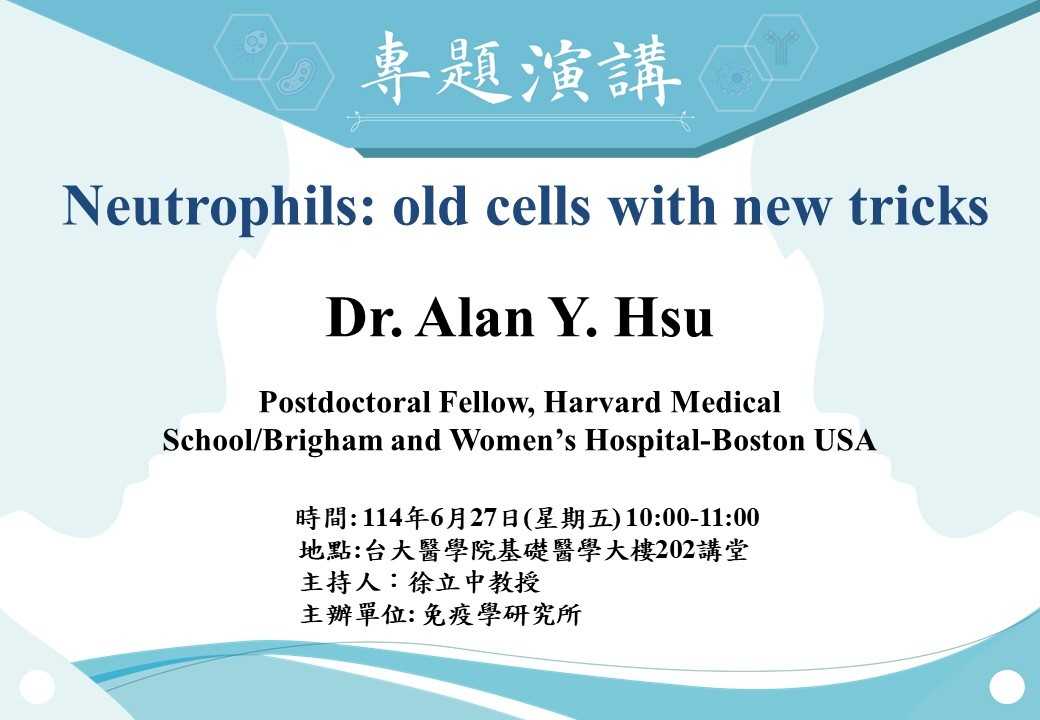 專題演講

Neutrophils: old cells with new tricks

Dr. Alan Y. Hsu

Postdoctoral Fellow, Harvard Medical School/Brigham and Women's Hospital-Boston USA

時間: 114年6月27日(星期五) 10:00-11:00
地點:台大醫學院基礎醫學大樓202講堂
主持人：徐立中教授
主辦單位: 免疫學研究所